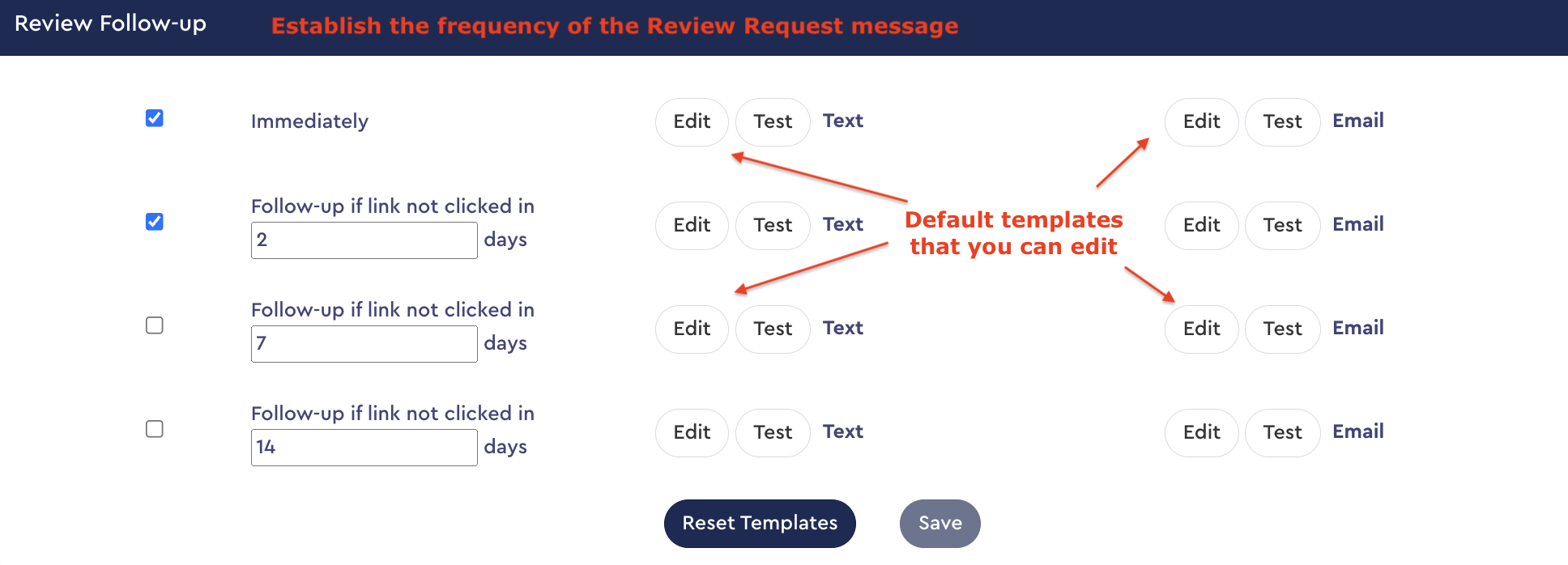 Review Follow-up Establish the frequency of the Review Request message

Immediately Edit Test Text Edit Test Email

Follow-up if link not clicked in
2 days Edit Test Text Default templates that you can edit Edit Test Email

Follow-up if link not clicked in
7 days Edit Test Text Edit Test Email

Follow-up if link not clicked in
14 days Edit Test Text Edit Test Email

Reset Templates Save